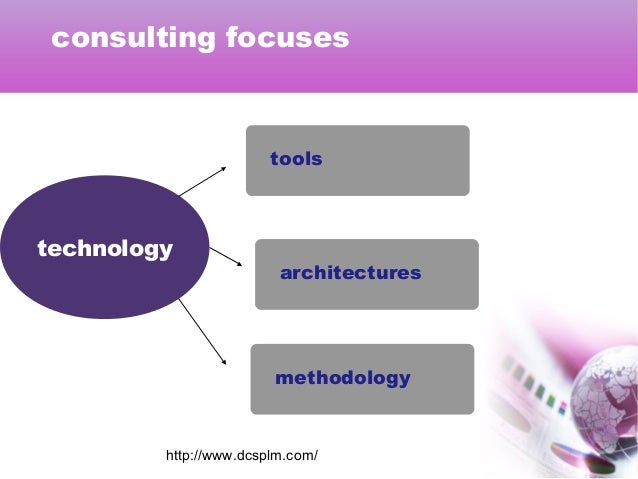 consulting focuses

technology

tools

architectures

methodology

http://www.dcsplm.com/